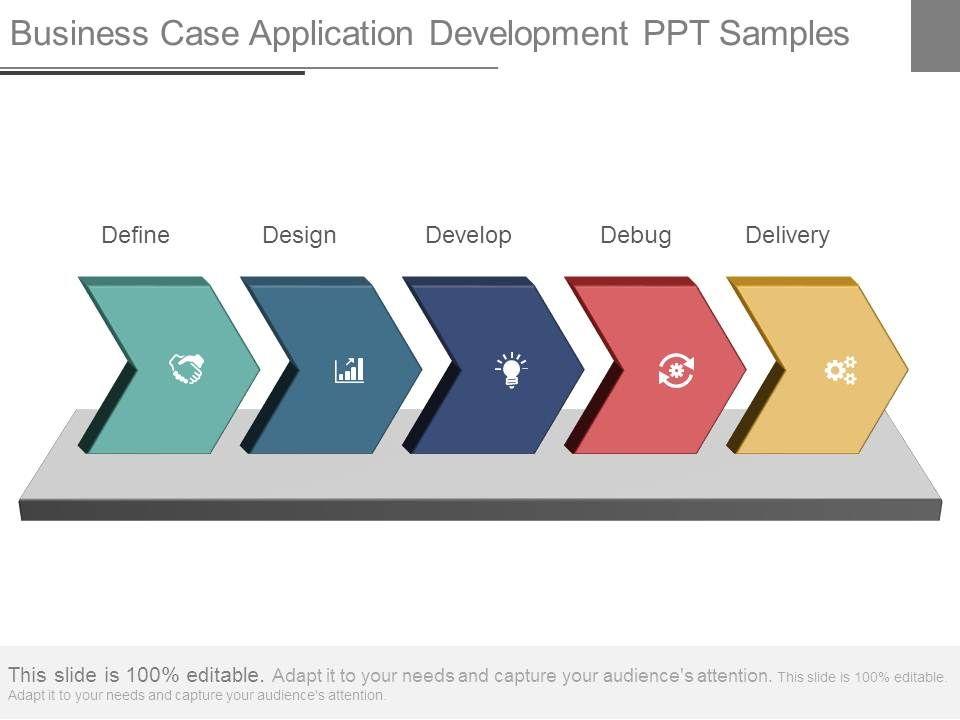 Business Case Application Development PPT Samples

Define

Design

Develop

Debug

Delivery

This slide is 100% editable. Adapt it to your needs and capture your audience's attention. This slide is 100% editable. Adapt it to your needs and capture your audience's attention.